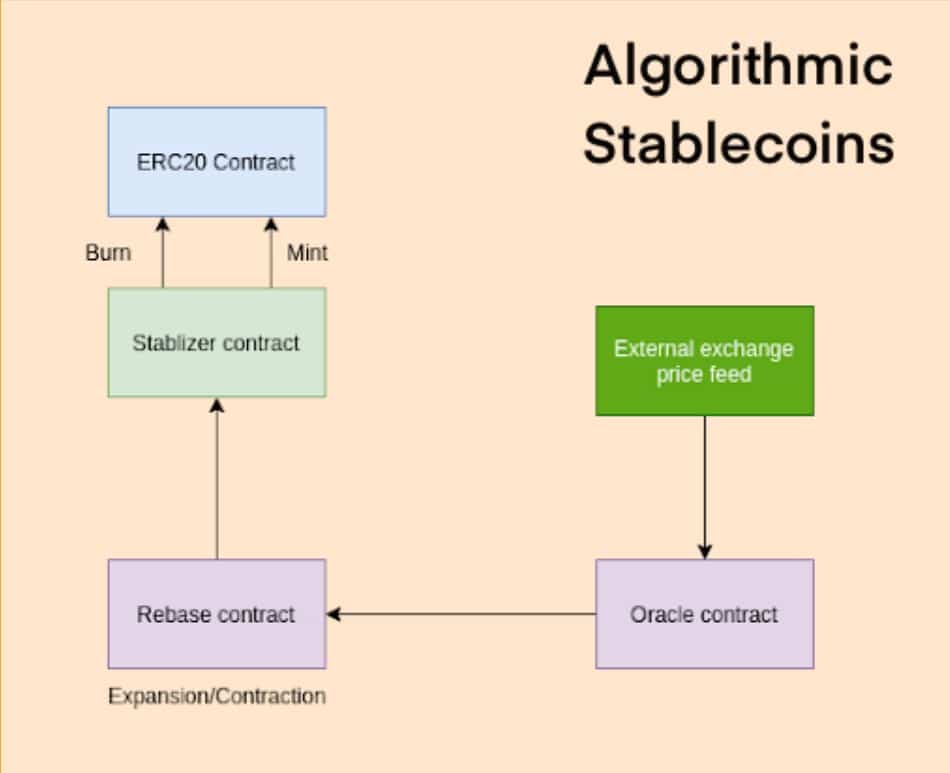 Algorithmic Stablecoins

ERC20 Contract

Burn

Mint

Stablizer contract

External exchange price feed

Rebase contract

Oracle contract

Expansion/Contraction